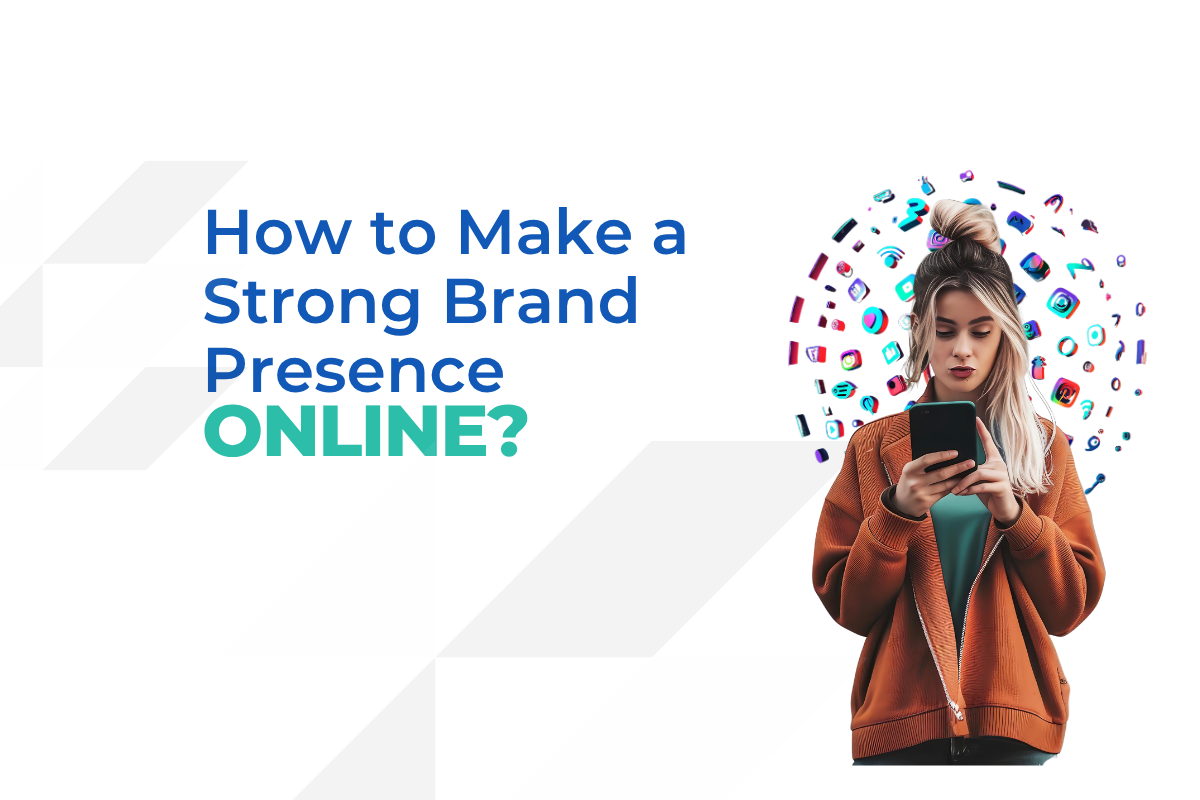 How to Make a Strong Brand Presence ONLINE?